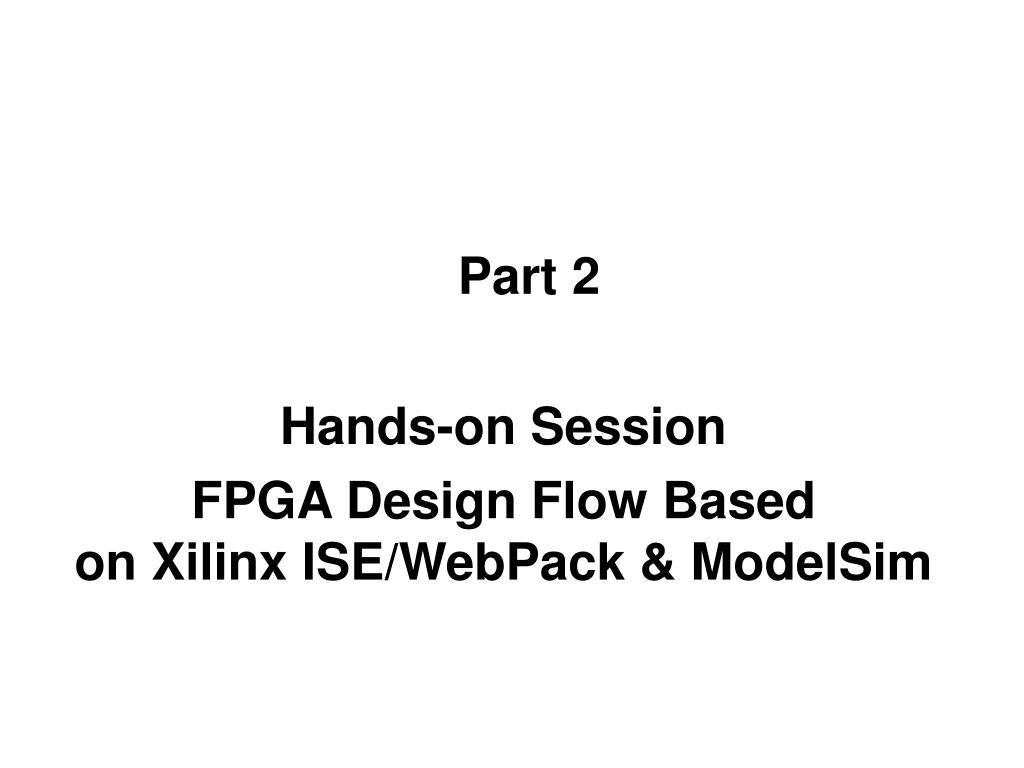 Part 2

Hands-on Session

FPGA Design Flow Based on Xilinx ISE/WebPack & ModelSim